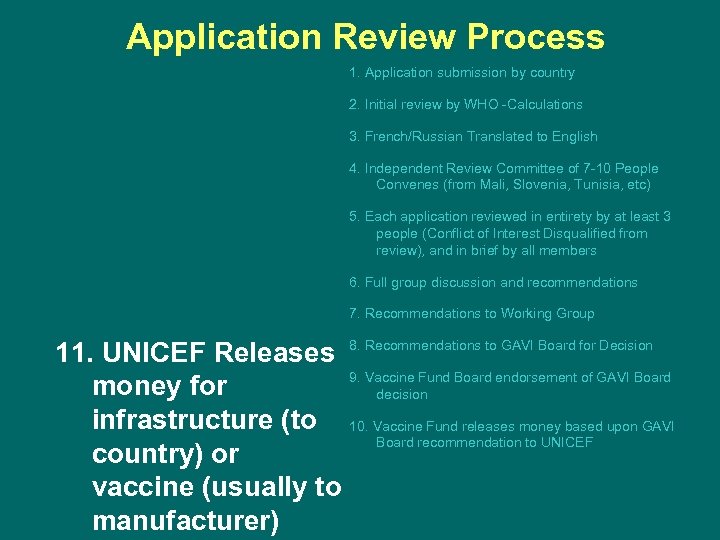 Application Review Process

1. Application submission by country

2. Initial review by WHO -Calculations

3. French/Russian Translated to English

4. Independent Review Committee of 7-10 People Convenes (from Mali, Slovenia, Tunisia, etc)

5. Each application reviewed in entirety by at least 3 people (Conflict of Interest Disqualified from review), and in brief by all members

6. Full group discussion and recommendations

7. Recommendations to Working Group

8. Recommendations to GAVI Board for Decision

9. Vaccine Fund Board endorsement of GAVI Board decision

10. Vaccine Fund releases money based upon GAVI Board recommendation to UNICEF

11. UNICEF Releases money for infrastructure (to country) or vaccine (usually to manufacturer)